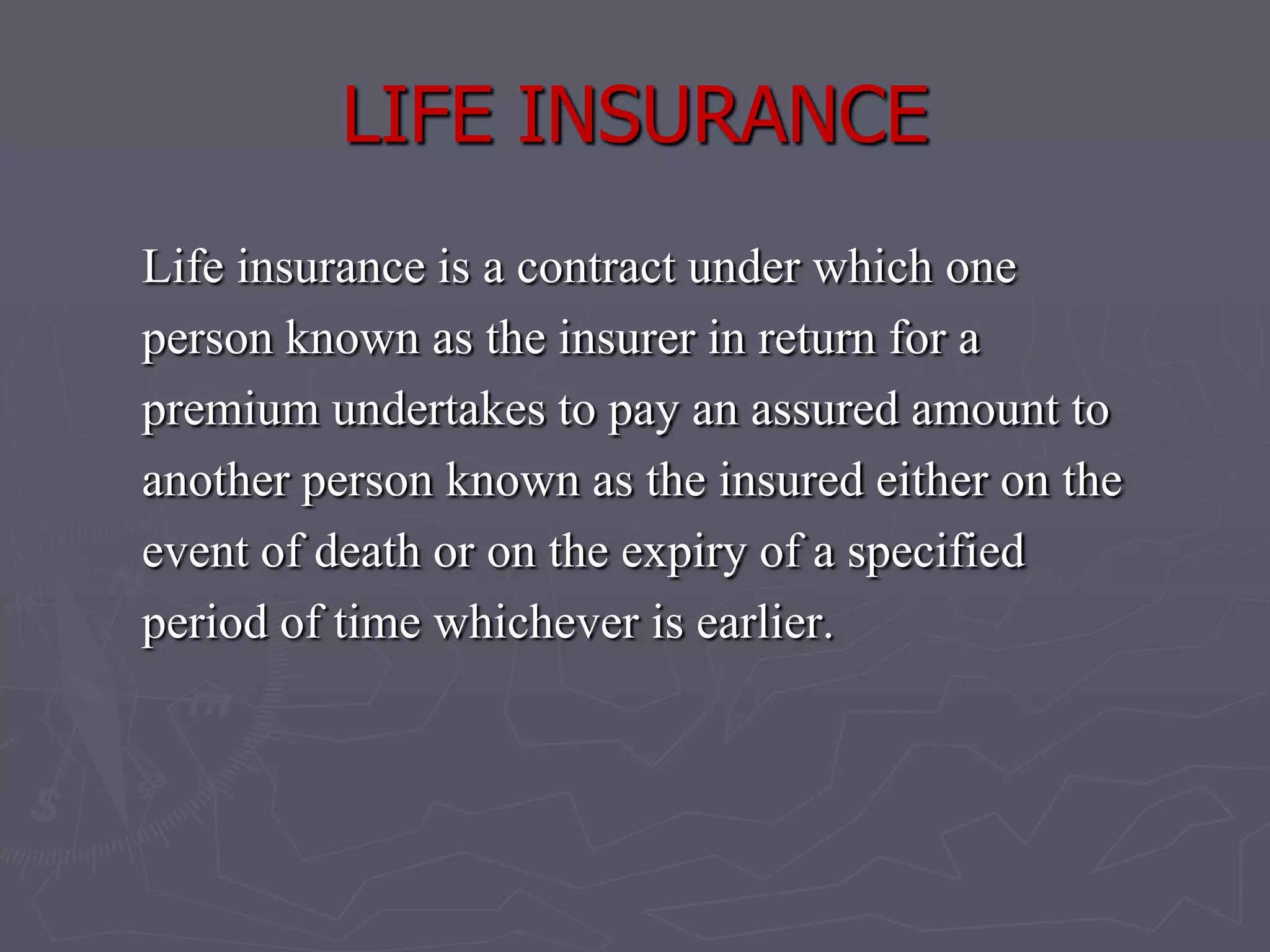 LIFE INSURANCE

Life insurance is a contract under which one person known as the insurer in return for a premium undertakes to pay an assured amount to another person known as the insured either on the event of death or on the expiry of a specified period of time whichever is earlier.